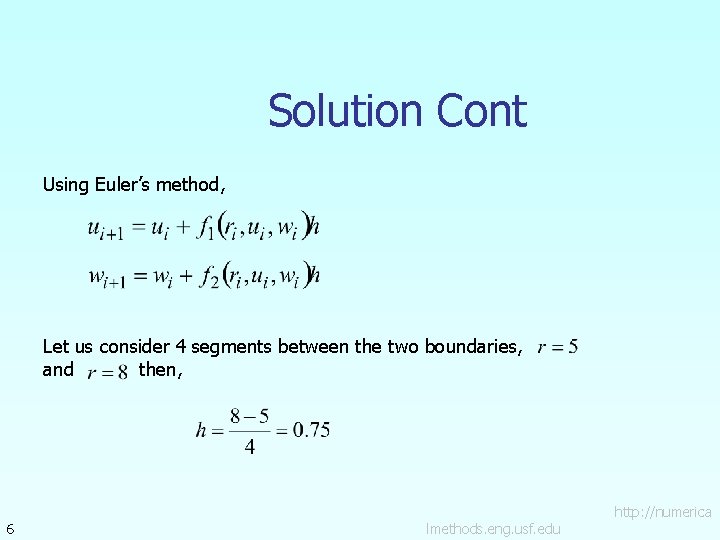 Solution Cont

Using Euler's method,

$u_{i+1} = u_i + f_1(r_i, u_i, w_i)h$

$w_{i+1} = w_i + f_2(r_i, u_i, w_i)h$

Let us consider 4 segments between the two boundaries, $r = 5$ and $r = 8$ then,

$h = \frac{8-5}{4} = 0.75$

6

http://numerica
lmethods.eng.usf.edu